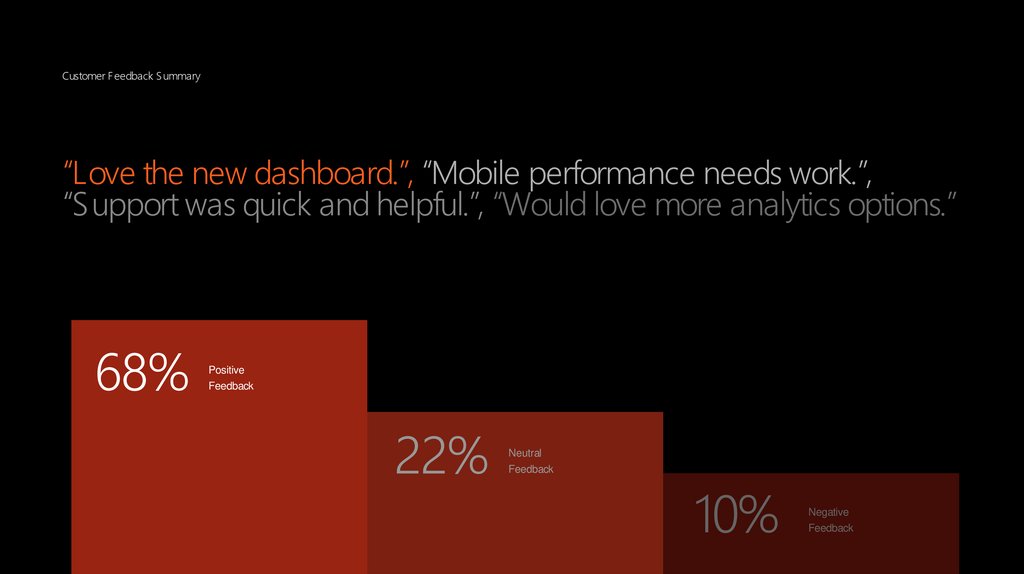 Customer Feedback Summary

"Love the new dashboard.", "Mobile performance needs work.", "Support was quick and helpful.", "Would love more analytics options."

68% Positive Feedback

22% Neutral Feedback

10% Negative Feedback